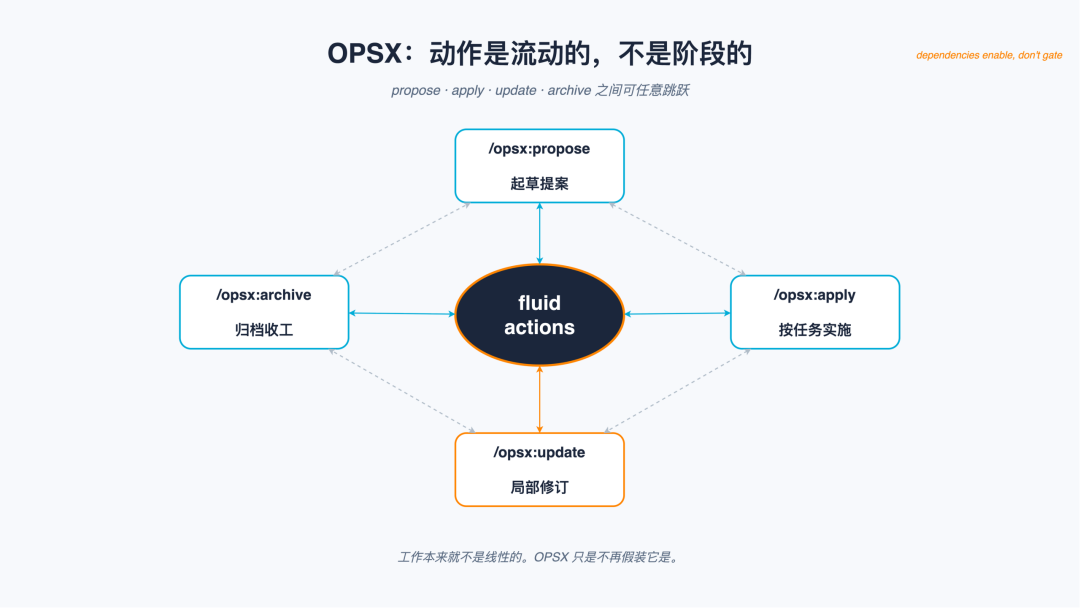 OPSX：动作是流动的，不是阶段的

dependencies enable, don't gate

propose · apply · update · archive 之间可任意跳跃

/opsx:propose
起草提案

/opsx:archive
归档收工

fluid actions

/opsx:apply
按任务实施

/opsx:update
局部修订

工作本来就不是线性的。OPSX 只是不再假装它是。